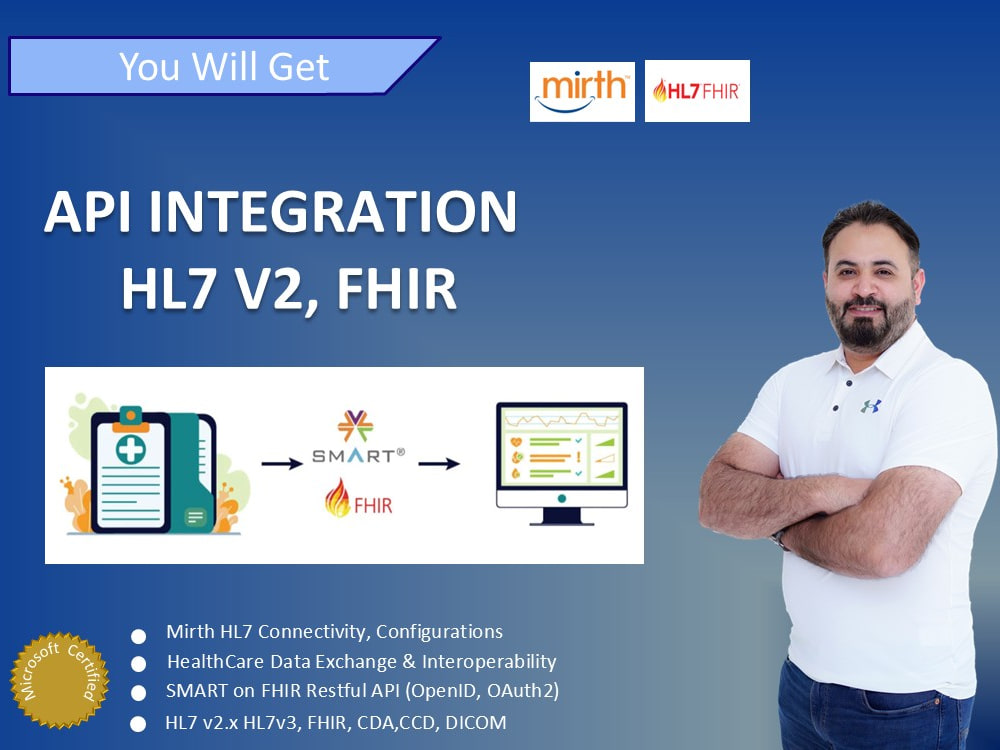 You Will Get

mirth

HL7 FHIR

API INTEGRATION
HL7 V2, FHIR

SMART®

FHIR

Microsoft Certified

• Mirth HL7 Connectivity, Configurations
• HealthCare Data Exchange & Interoperability
• SMART on FHIR Restful API (OpenID, OAuth2)
• HL7 v2.x HL7v3, FHIR, CDA,CCD, DICOM